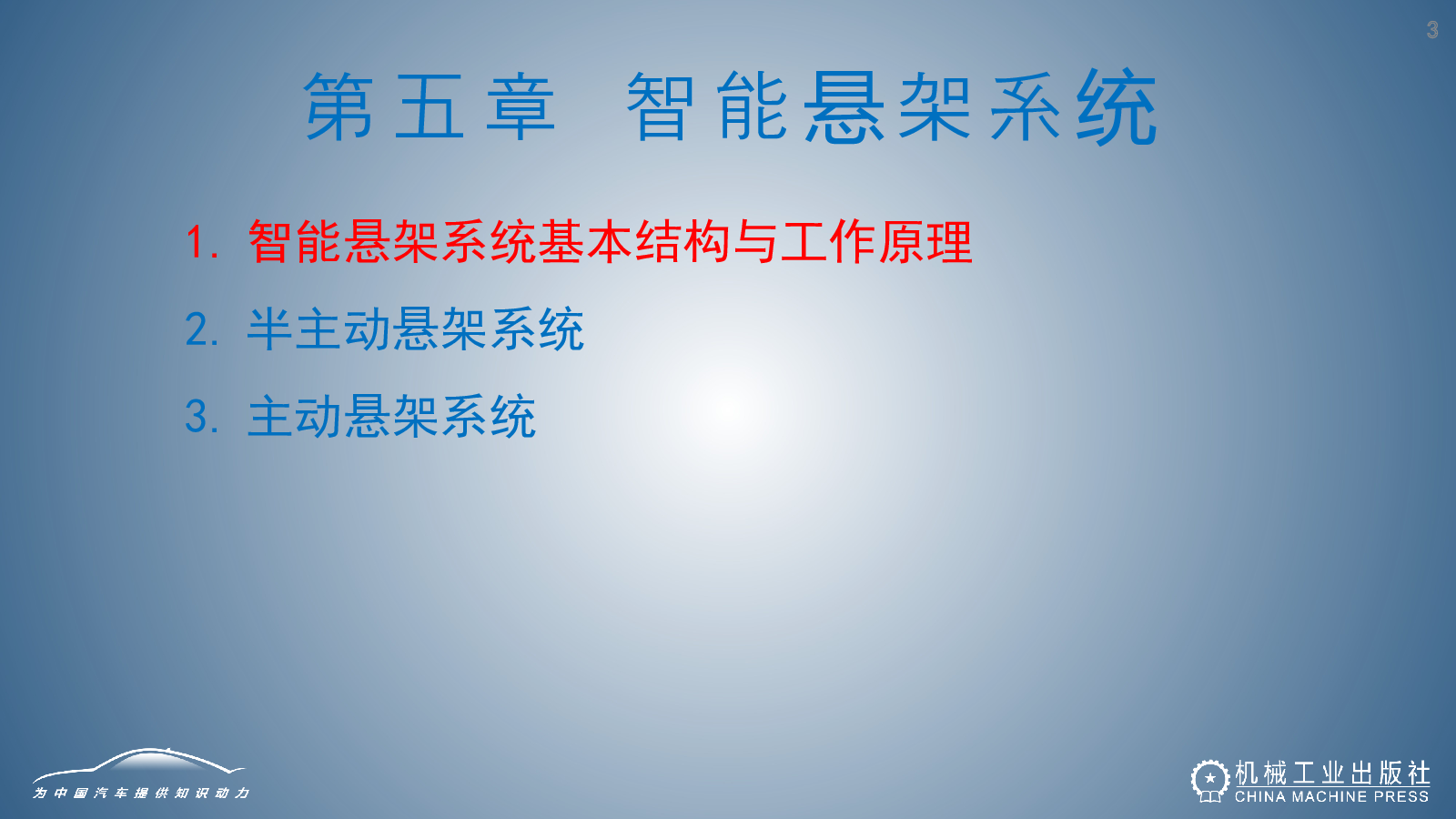 3

第五章 智能悬架系统

1. 智能悬架系统基本结构与工作原理

2. 半主动悬架系统

3. 主动悬架系统

为中国汽车提供知识动力

机械工业出版社
CHINA MACHINE PRESS